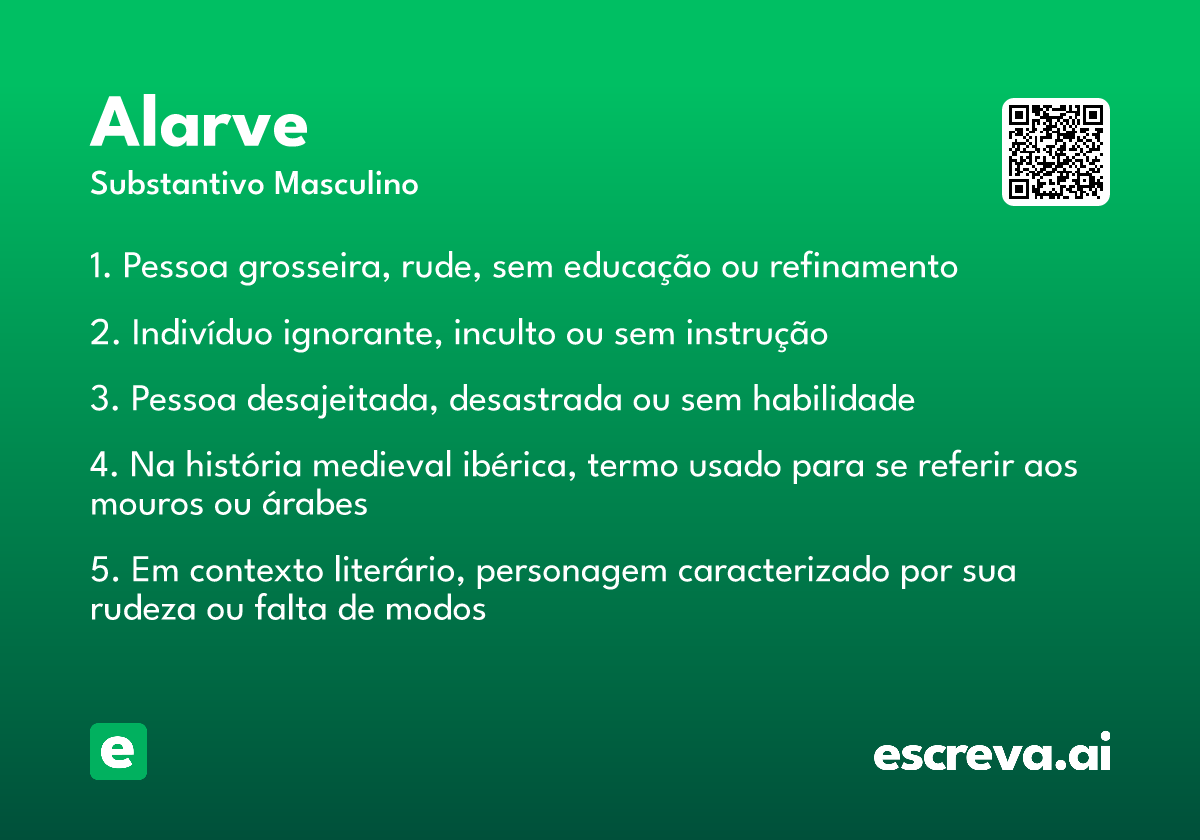 Alarve
Substantivo Masculino

1. Pessoa grosseira, rude, sem educação ou refinamento

2. Indivíduo ignorante, inculto ou sem instrução

3. Pessoa desajeitada, desastrada ou sem habilidade

4. Na história medieval ibérica, termo usado para se referir aos mouros ou árabes

5. Em contexto literário, personagem caracterizado por sua rudeza ou falta de modos

e

escreva.ai